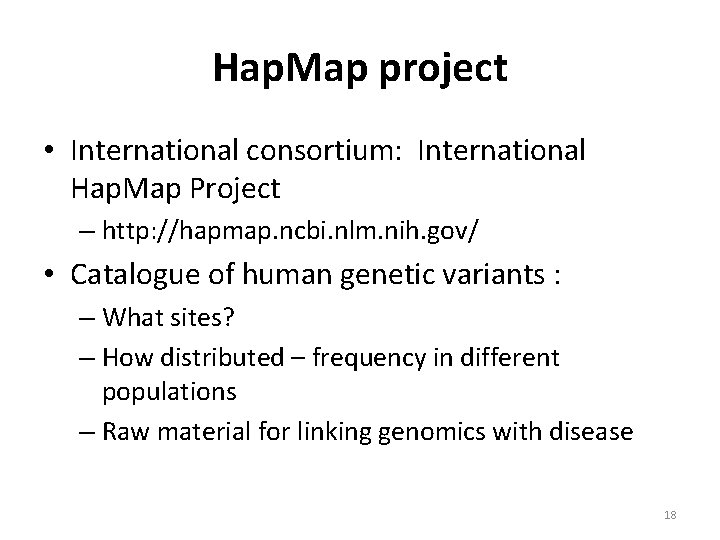 HapMap project

• International consortium: International HapMap Project
– http://hapmap.ncbi.nlm.nih.gov/

• Catalogue of human genetic variants :
– What sites?
– How distributed – frequency in different populations
– Raw material for linking genomics with disease

18